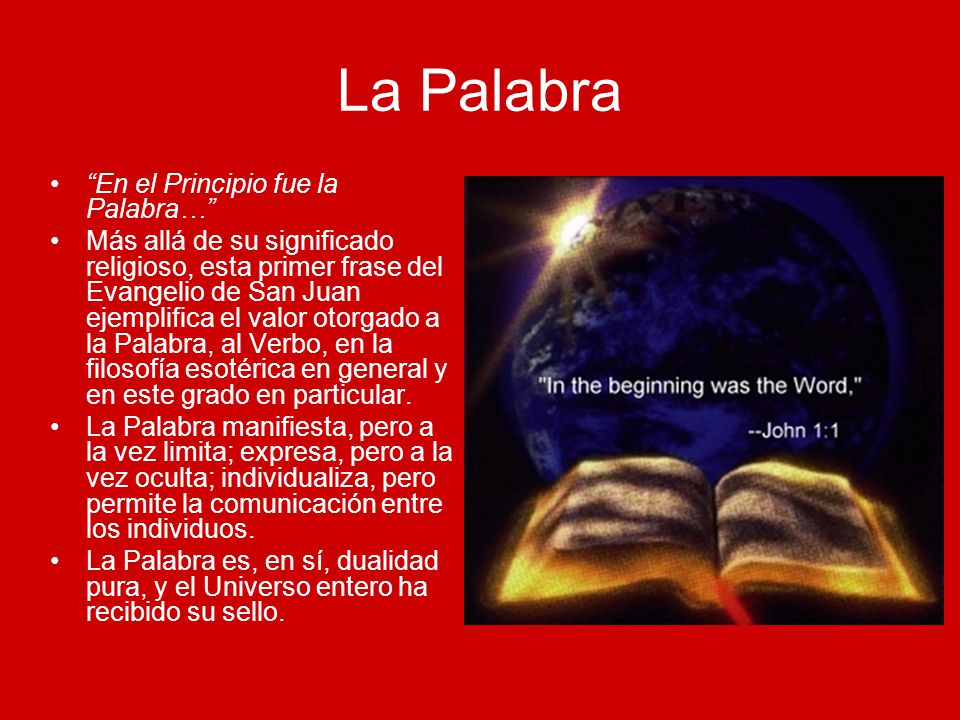 La Palabra

• “En el Principio fue la Palabra…”
• Más allá de su significado religioso, esta primer frase del Evangelio de San Juan ejemplifica el valor otorgado a la Palabra, al Verbo, en la filosofía esotérica en general y en este grado en particular.
• La Palabra manifiesta, pero a la vez limita; expresa, pero a la vez oculta; individualiza, pero permite la comunicación entre los individuos.
• La Palabra es, en sí, dualidad pura, y el Universo entero ha recibido su sello.

"In the beginning was the Word,"
--John 1:1